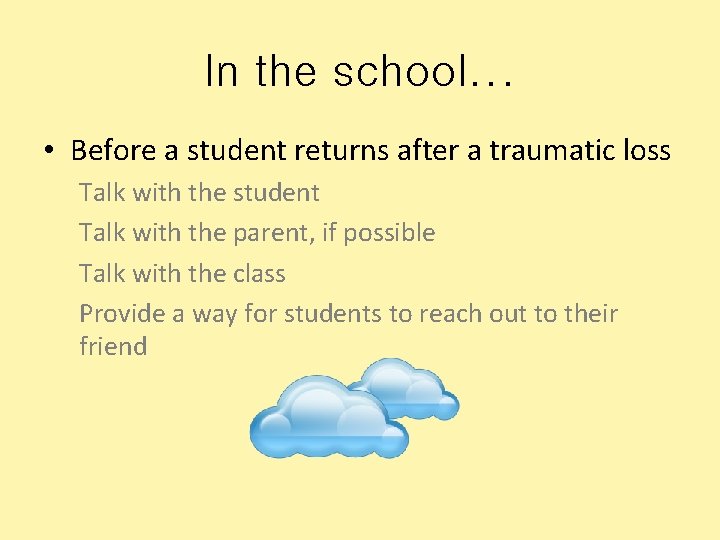 In the school…

• Before a student returns after a traumatic loss

Talk with the student

Talk with the parent, if possible

Talk with the class

Provide a way for students to reach out to their friend